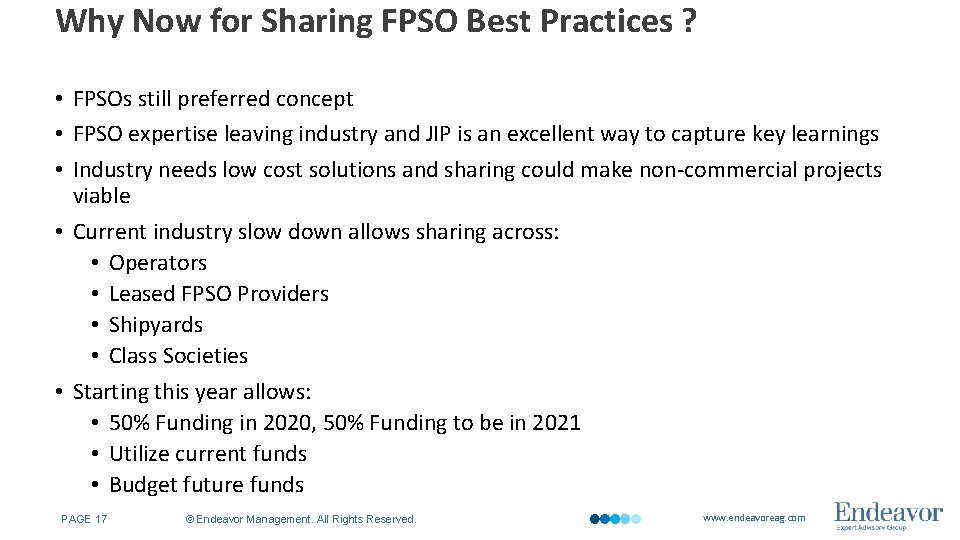 Why Now for Sharing FPSO Best Practices ?

• FPSOs still preferred concept
• FPSO expertise leaving industry and JIP is an excellent way to capture key learnings
• Industry needs low cost solutions and sharing could make non-commercial projects viable
• Current industry slow down allows sharing across:
  • Operators
  • Leased FPSO Providers
  • Shipyards
  • Class Societies
• Starting this year allows:
  • 50% Funding in 2020, 50% Funding to be in 2021
  • Utilize current funds
  • Budget future funds

PAGE 17 © Endeavor Management. All Rights Reserved. www.endeavoreag.com Endeavor Expert Advisory Group